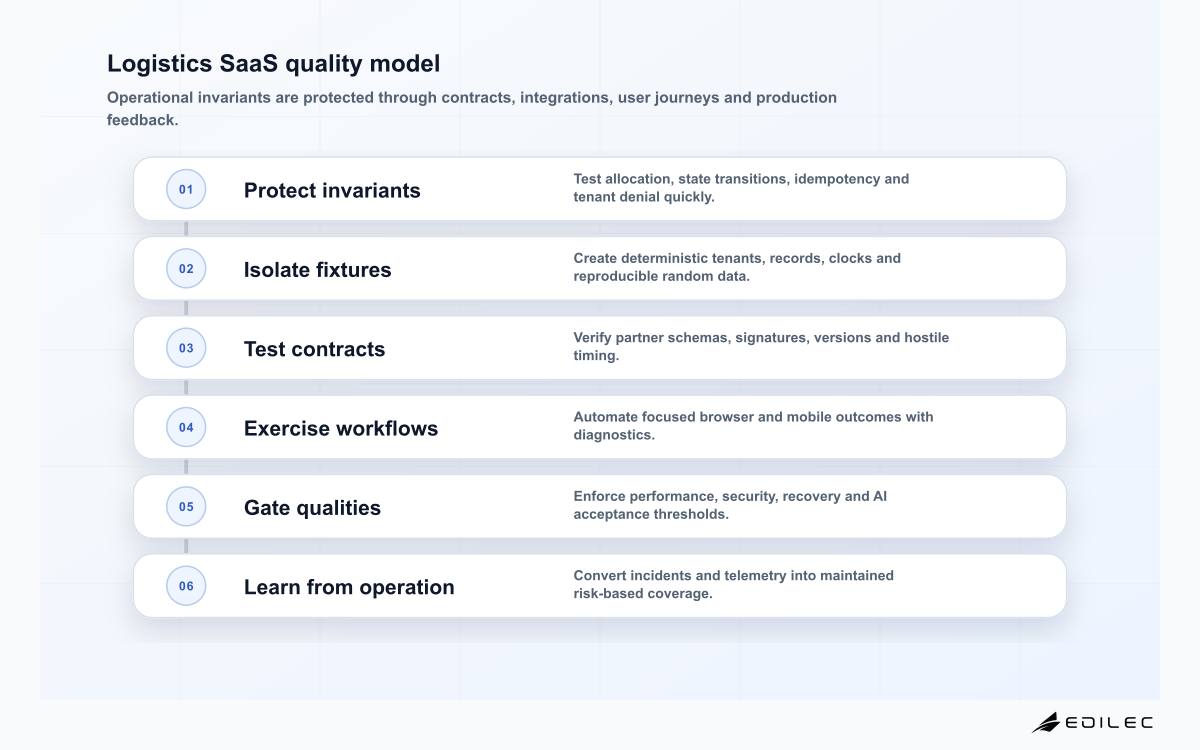 Logistics SaaS quality model

Operational invariants are protected through contracts, integrations, user journeys and production feedback.

01 Protect invariants
Test allocation, state transitions, idempotency and tenant denial quickly.

02 Isolate fixtures
Create deterministic tenants, records, clocks and reproducible random data.

03 Test contracts
Verify partner schemas, signatures, versions and hostile timing.

04 Exercise workflows
Automate focused browser and mobile outcomes with diagnostics.

05 Gate qualities
Enforce performance, security, recovery and AI acceptance thresholds.

06 Learn from operation
Convert incidents and telemetry into maintained risk-based coverage.

EDILEC